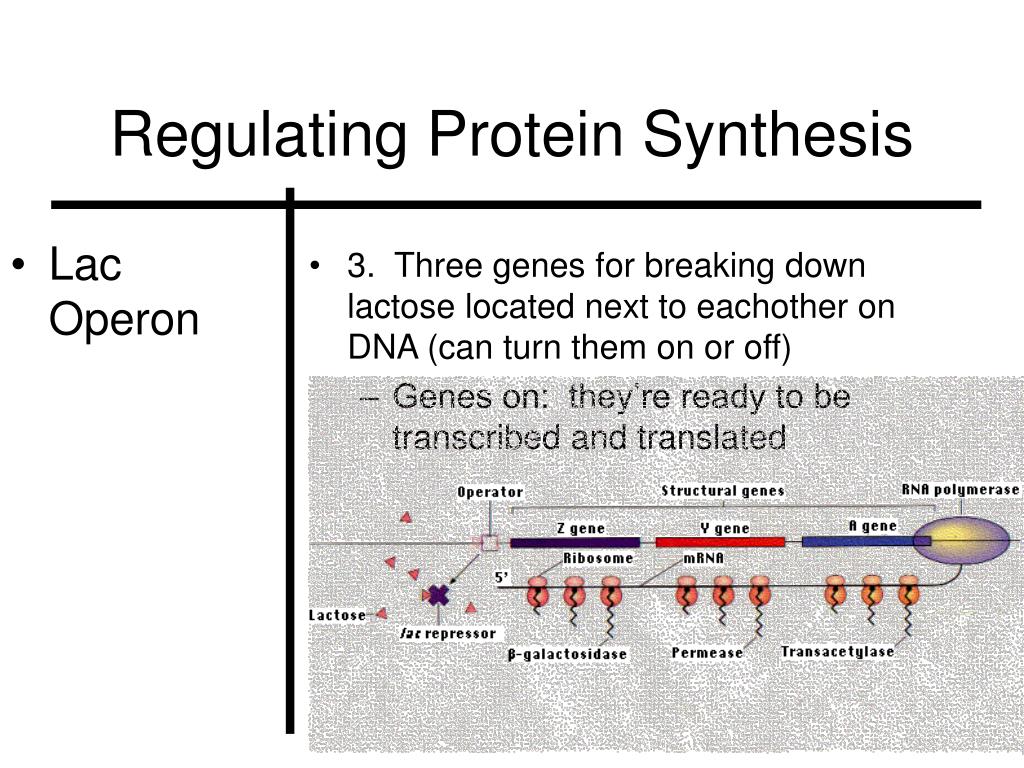 Regulating Protein Synthesis

• Lac Operon

• 3. Three genes for breaking down lactose located next to eachother on DNA (can turn them on or off)

– Genes on: they're ready to be transcribed and translated

Operator
Structural genes
RNA polymerase
Z gene
Y gene
A gene
Ribosome
mRNA
5'
Lactose
lac repressor
β-galactosidase
Permease
Transacetylase